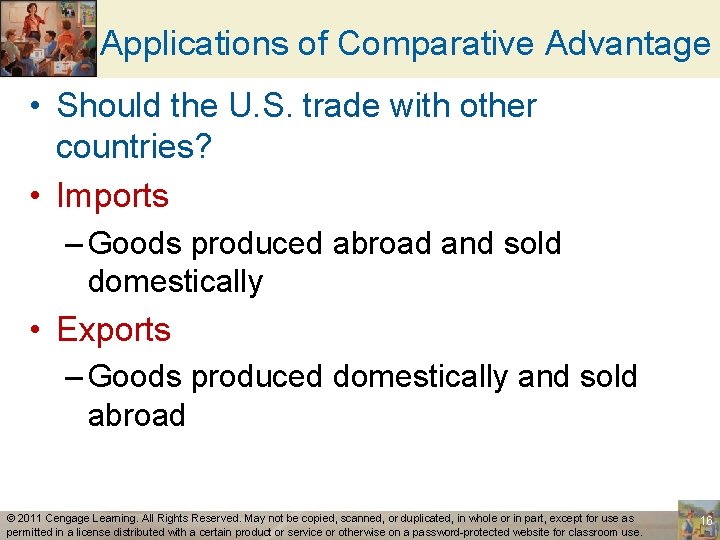 Applications of Comparative Advantage

• Should the U.S. trade with other countries?

• Imports

– Goods produced abroad and sold domestically

• Exports

– Goods produced domestically and sold abroad

© 2011 Cengage Learning. All Rights Reserved. May not be copied, scanned, or duplicated, in whole or in part, except for use as permitted in a license distributed with a certain product or service or otherwise on a password-protected website for classroom use.

16